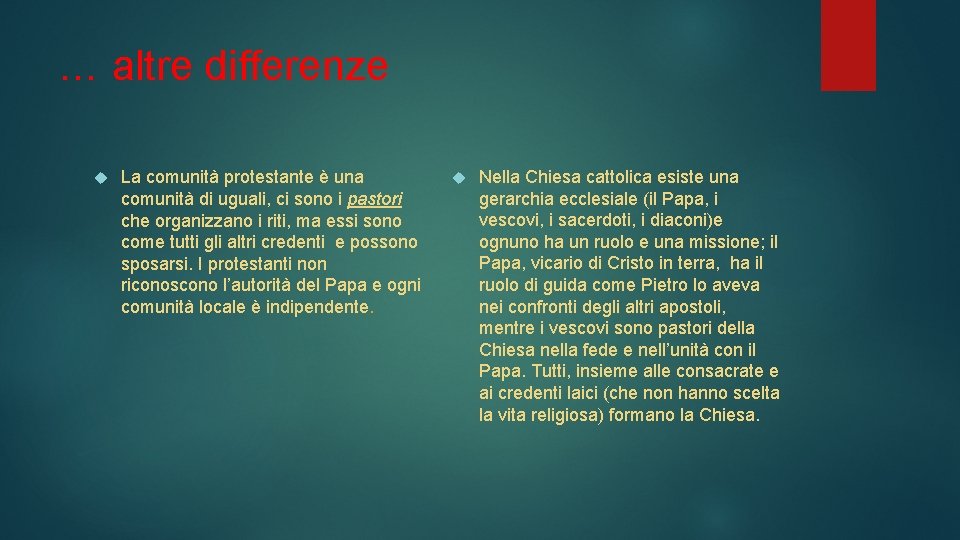 … altre differenze

La comunità protestante è una comunità di uguali, ci sono i pastori che organizzano i riti, ma essi sono come tutti gli altri credenti e possono sposarsi. I protestanti non riconoscono l'autorità del Papa e ogni comunità locale è indipendente.

Nella Chiesa cattolica esiste una gerarchia ecclesiale (il Papa, i vescovi, i sacerdoti, i diaconi)e ognuno ha un ruolo e una missione; il Papa, vicario di Cristo in terra, ha il ruolo di guida come Pietro lo aveva nei confronti degli altri apostoli, mentre i vescovi sono pastori della Chiesa nella fede e nell'unità con il Papa. Tutti, insieme alle consacrate e ai credenti laici (che non hanno scelta la vita religiosa) formano la Chiesa.